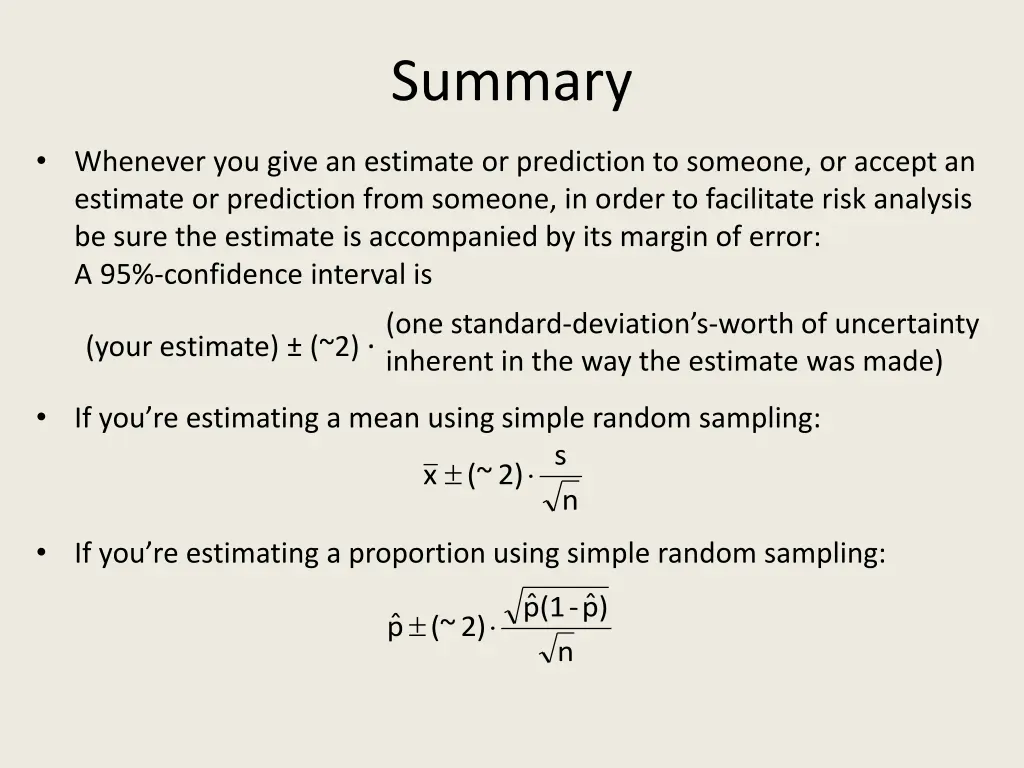 Summary

• Whenever you give an estimate or prediction to someone, or accept an estimate or prediction from someone, in order to facilitate risk analysis be sure the estimate is accompanied by its margin of error:
A 95%-confidence interval is

(your estimate) ± (~2) · (one standard-deviation's-worth of uncertainty inherent in the way the estimate was made)

• If you're estimating a mean using simple random sampling:

$\bar{x} \pm (\sim 2) \cdot \frac{s}{\sqrt{n}}$

• If you're estimating a proportion using simple random sampling:

$\hat{p} \pm (\sim 2) \cdot \frac{\sqrt{\hat{p}(1-\hat{p})}}{\sqrt{n}}$